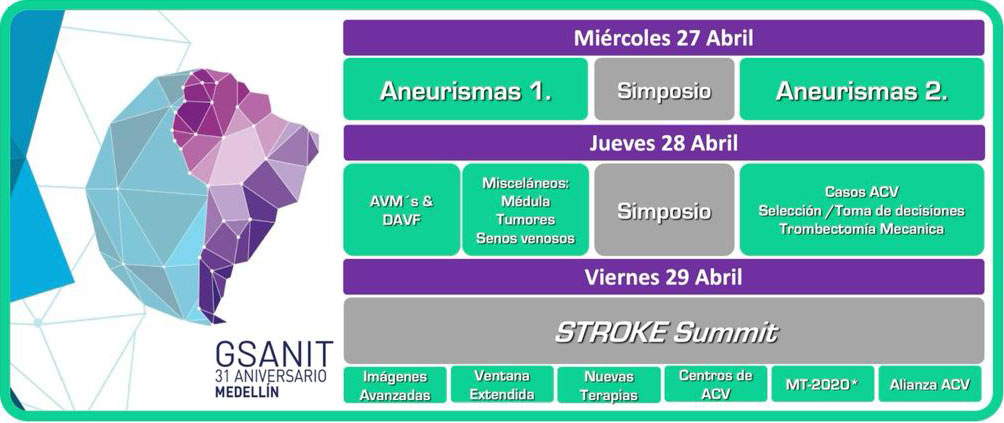 GSANIT
31 ANIVERSARIO
MEDELLÍN

Miércoles 27 Abril

Aneurismas 1.

Simposio

Aneurismas 2.

Jueves 28 Abril

AVM´s & DAVF

Misceláneos: Médula Tumores Senos venosos

Simposio

Casos ACV
Selección /Toma de decisiones
Trombectomía Mecanica

Viernes 29 Abril

STROKE Summit

Imágenes Avanzadas

Ventana Extendida

Nuevas Terapias

Centros de ACV

MT-2020*

Alianza ACV